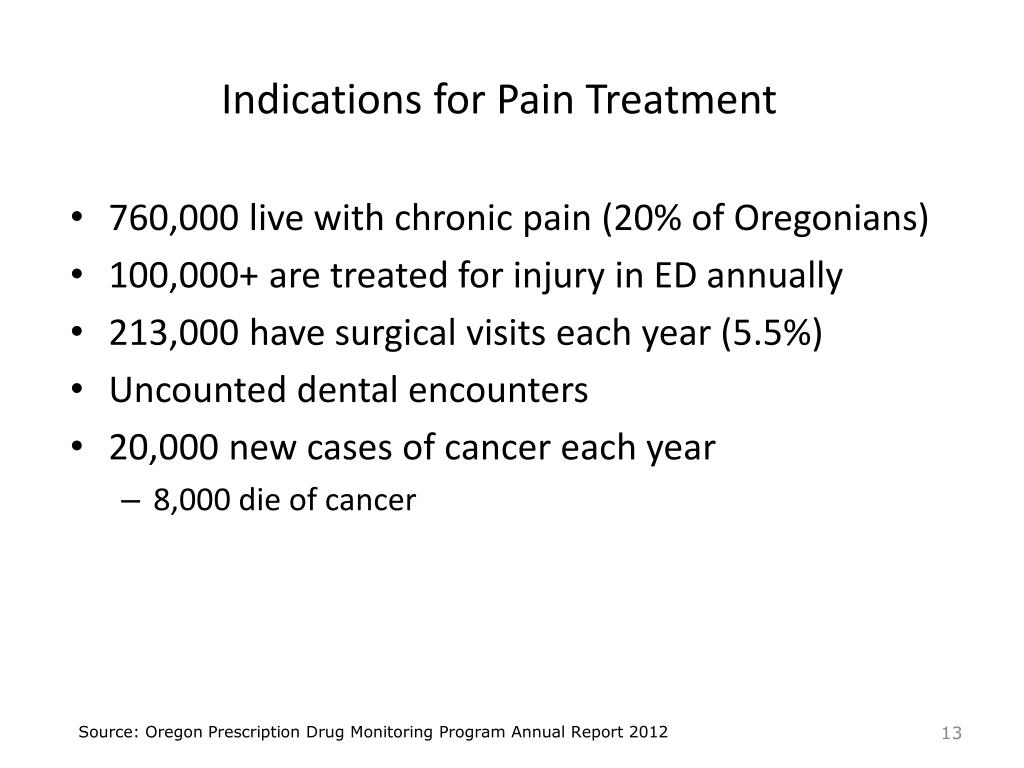 Indications for Pain Treatment

• 760,000 live with chronic pain (20% of Oregonians)
• 100,000+ are treated for injury in ED annually
• 213,000 have surgical visits each year (5.5%)
• Uncounted dental encounters
• 20,000 new cases of cancer each year
– 8,000 die of cancer

Source: Oregon Prescription Drug Monitoring Program Annual Report 2012

13